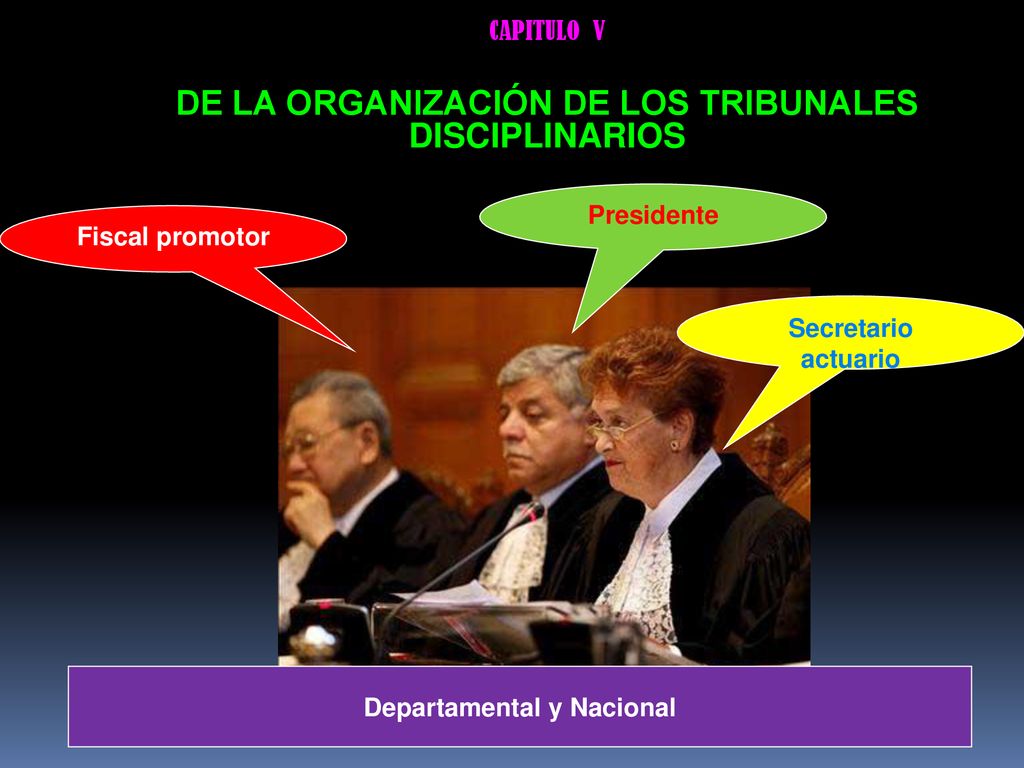 CAPITULO V

DE LA ORGANIZACIÓN DE LOS TRIBUNALES DISCIPLINARIOS

Fiscal promotor

Presidente

Secretario actuario

Departamental y Nacional